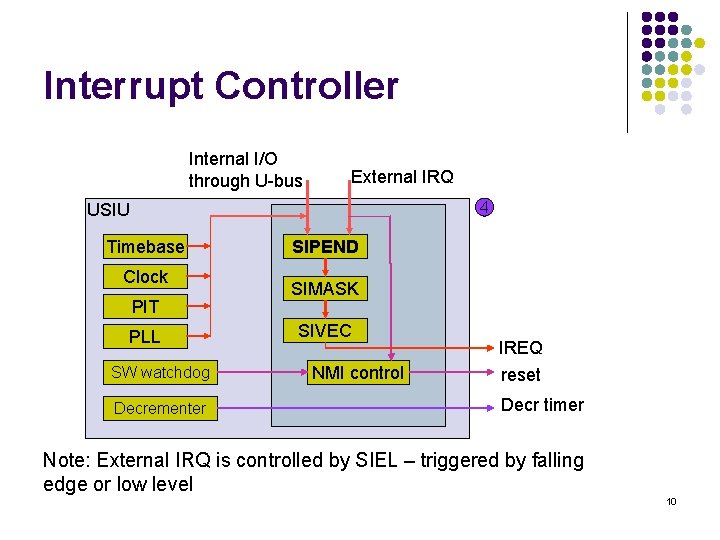 Interrupt Controller

Internal I/O through U-bus

External IRQ

USIU

4

Timebase

Clock

PIT

PLL

SW watchdog

Decrementer

SIPEND

SIMASK

SIVEC

NMI control

IREQ

reset

Decr timer

Note: External IRQ is controlled by SIEL – triggered by falling edge or low level

10